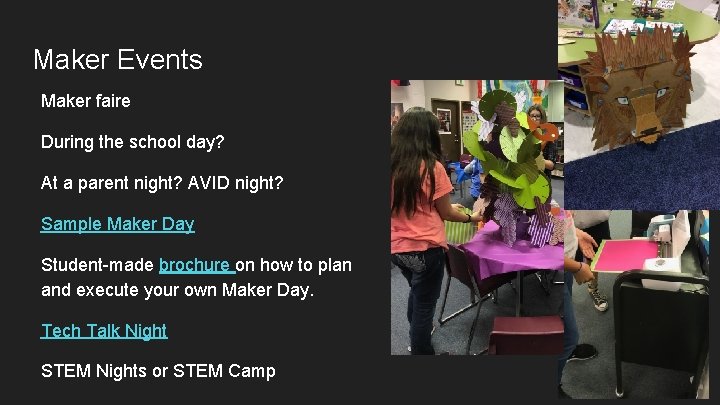 Maker Events

Maker faire

During the school day?

At a parent night? AVID night?

Sample Maker Day

Student-made brochure on how to plan and execute your own Maker Day.

Tech Talk Night

STEM Nights or STEM Camp